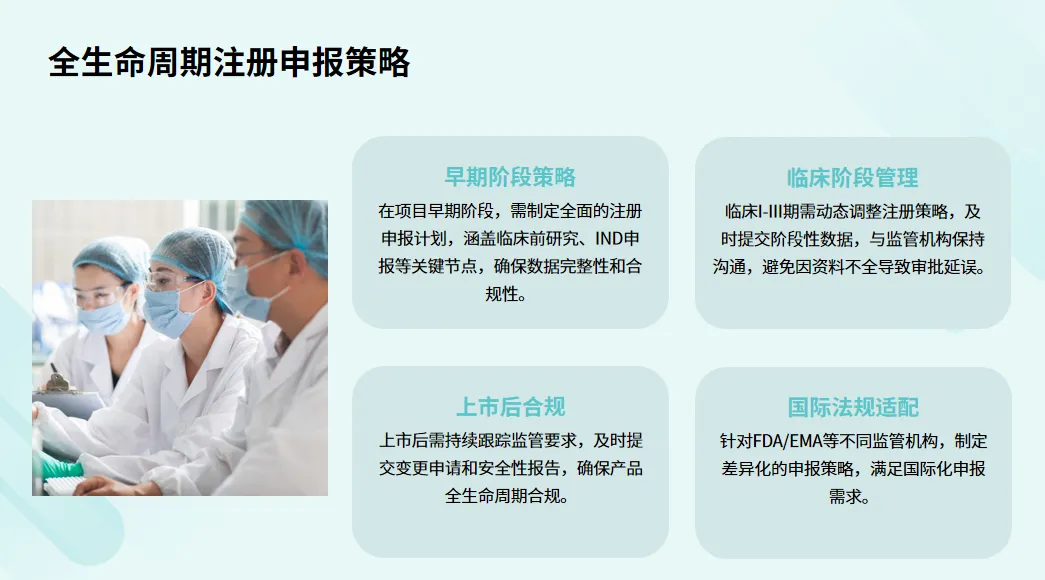 全生命周期注册申报策略

早期阶段策略

在项目早期阶段，需制定全面的注册申报计划，涵盖临床前研究、IND申报等关键节点，确保数据完整性和合规性。

临床阶段管理

临床I-III期需动态调整注册策略，及时提交阶段性数据，与监管机构保持沟通，避免因资料不全导致审批延误。

上市后合规

上市后需持续跟踪监管要求，及时提交变更申请和安全性报告，确保产品全生命周期合规。

国际法规适配

针对FDA/EMA等不同监管机构，制定差异化的申报策略，满足国际化申报需求。